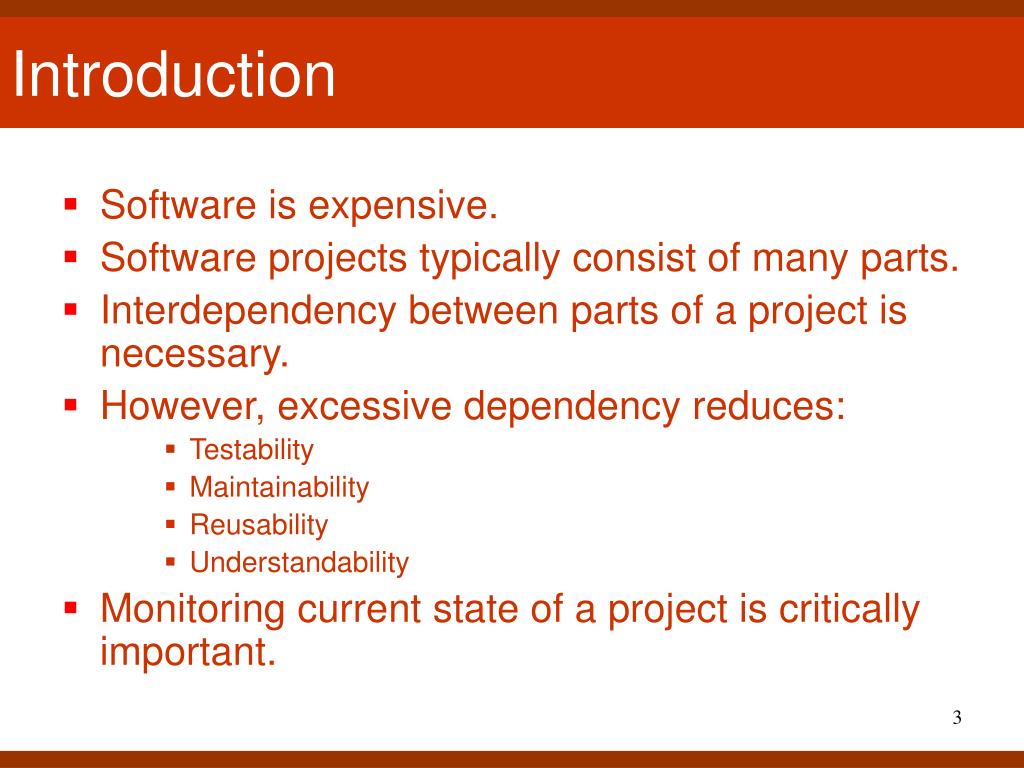 Introduction

- Software is expensive.
- Software projects typically consist of many parts.
- Interdependency between parts of a project is necessary.
- However, excessive dependency reduces:
  - Testability
  - Maintainability
  - Reusability
  - Understandability
- Monitoring current state of a project is critically important.

3